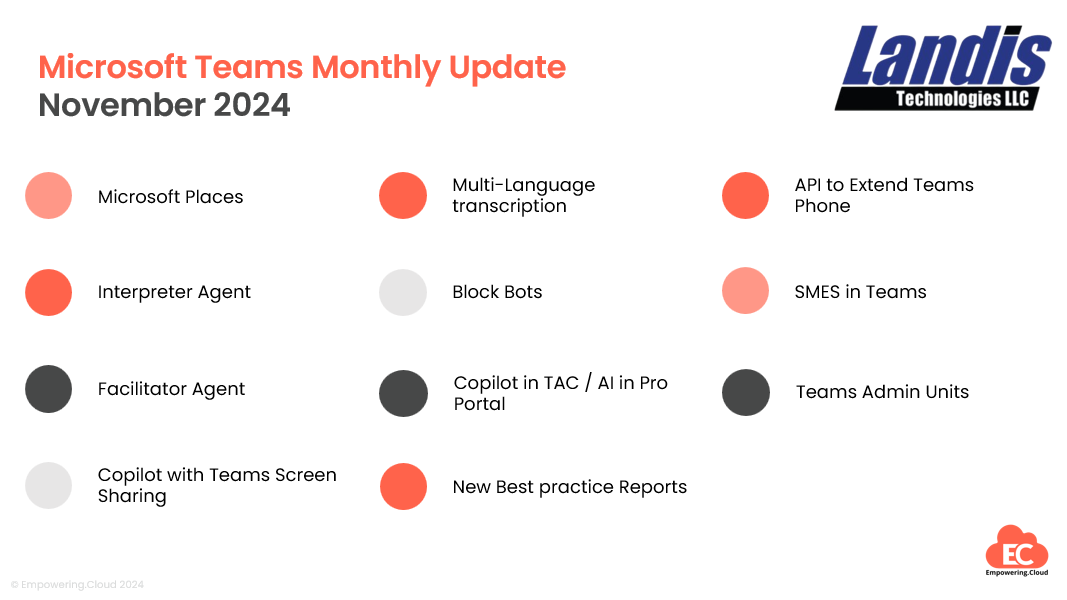 Microsoft Teams Monthly Update
November 2024

Landis
Technologies LLC

Microsoft Places

Interpreter Agent

Facilitator Agent

Copilot with Teams Screen Sharing

Multi-Language transcription

Block Bots

Copilot in TAC / AI in Pro Portal

New Best practice Reports

API to Extend Teams Phone

SMES in Teams

Teams Admin Units

© Empowering.Cloud 2024

EC
Empowering.Cloud